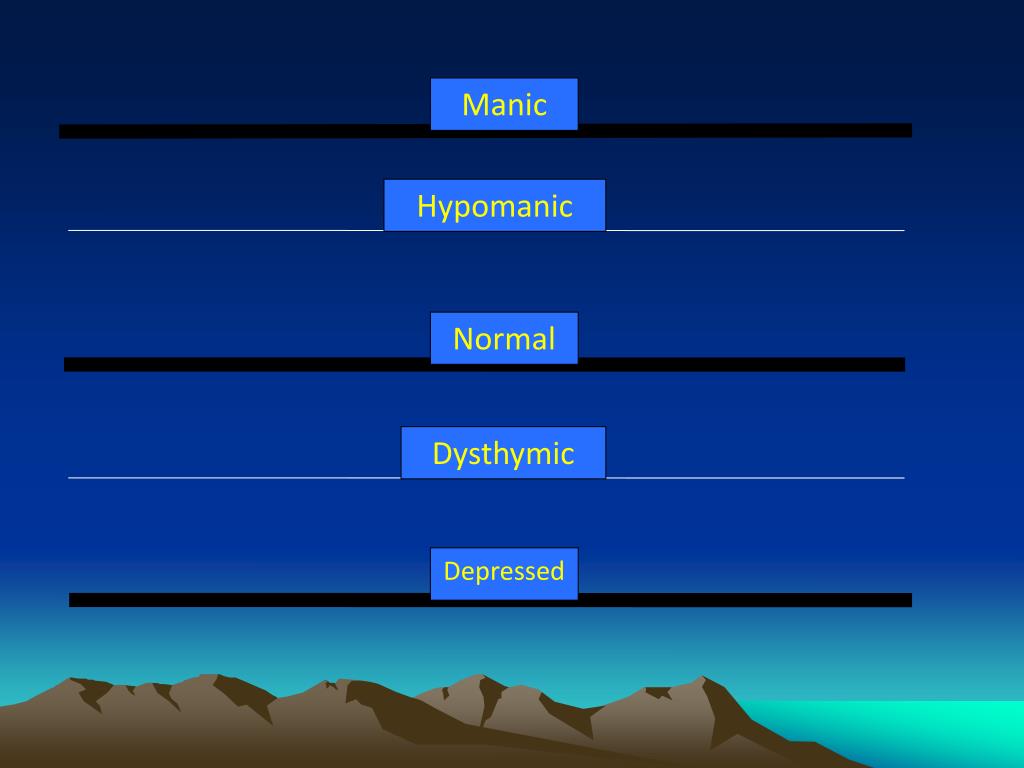 Manic

Hypomanic

Normal

Dysthymic

Depressed